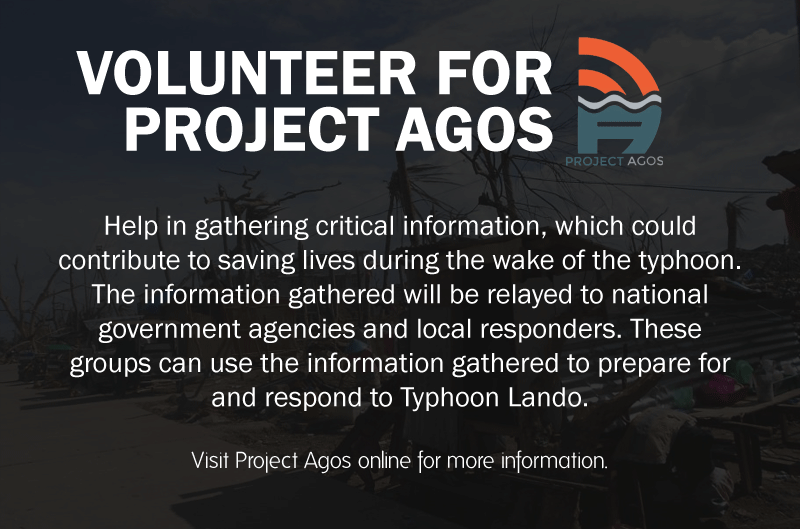 VOLUNTEER FOR PROJECT AGOS

PROJECT AGOS

Help in gathering critical information, which could contribute to saving lives during the wake of the typhoon. The information gathered will be relayed to national government agencies and local responders. These groups can use the information gathered to prepare for and respond to Typhoon Lando.

Visit Project Agos online for more information.